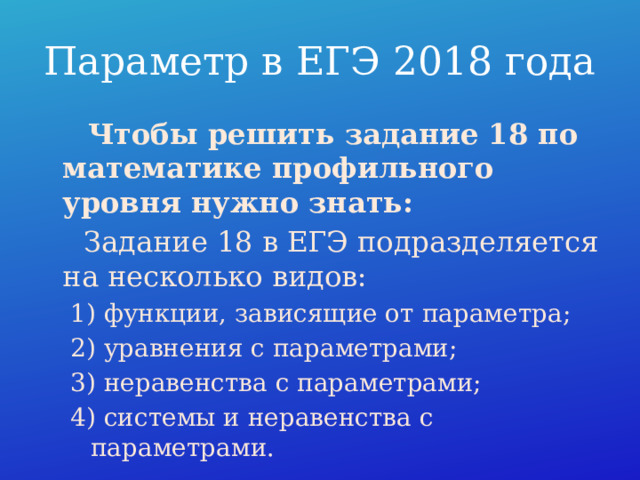 Параметр в ЕГЭ 2018 года

Чтобы решить задание 18 по математике профильного уровня нужно знать:

Задание 18 в ЕГЭ подразделяется на несколько видов:

1) функции, зависящие от параметра;

2) уравнения с параметрами;

3) неравенства с параметрами;

4) системы и неравенства с параметрами.